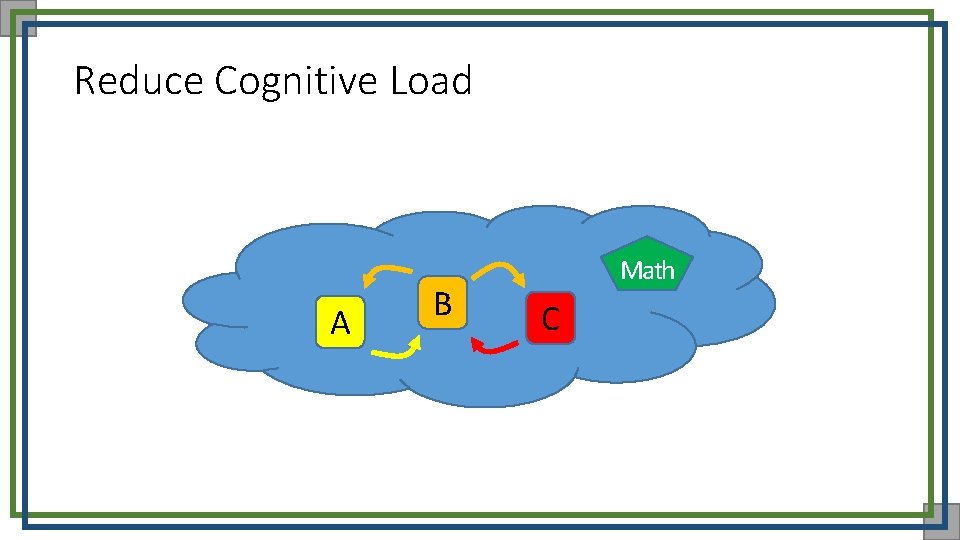 Reduce Cognitive Load

A

B

C

Math